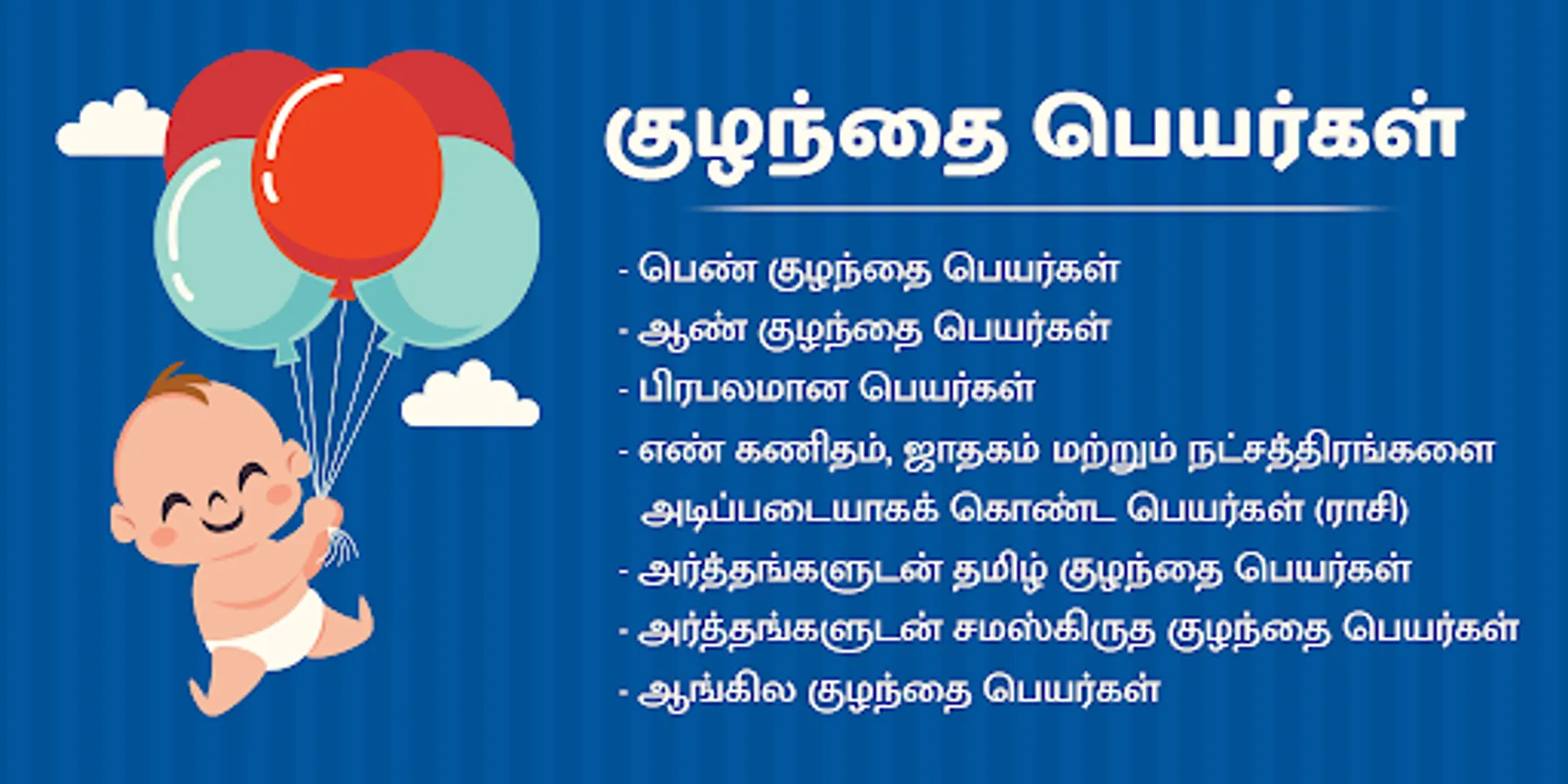 குழந்தை பெயர்கள்

- பெண் குழந்தை பெயர்கள்
- ஆண் குழந்தை பெயர்கள்
- பிரபலமான பெயர்கள்
- எண் கணிதம், ஜாதகம் மற்றும் நட்சத்திரங்களை அடிப்படையாகக் கொண்ட பெயர்கள் (ராசி)
- அர்த்தங்களுடன் தமிழ் குழந்தை பெயர்கள்
- அர்த்தங்களுடன் சமஸ்கிருத குழந்தை பெயர்கள்
- ஆங்கில குழந்தை பெயர்கள்